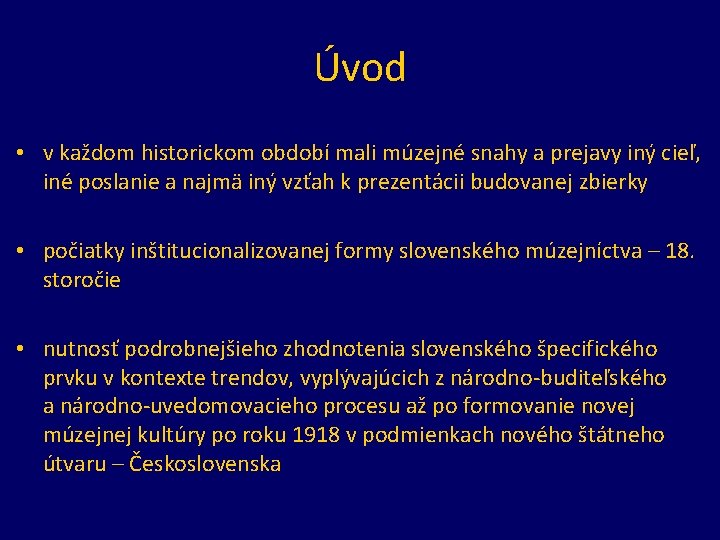 Úvod

• v každom historickom období mali múzejné snahy a prejavy iný cieľ, iné poslanie a najmä iný vzťah k prezentácii budovanej zbierky

• počiatky inštitucionalizovanej formy slovenského múzejníctva – 18. storočie

• nutnosť podrobnejšieho zhodnotenia slovenského špecifického prvku v kontexte trendov, vyplývajúcich z národno-buditeľského a národno-uvedomovacieho procesu až po formovanie novej múzejnej kultúry po roku 1918 v podmienkach nového štátneho útvaru – Československa